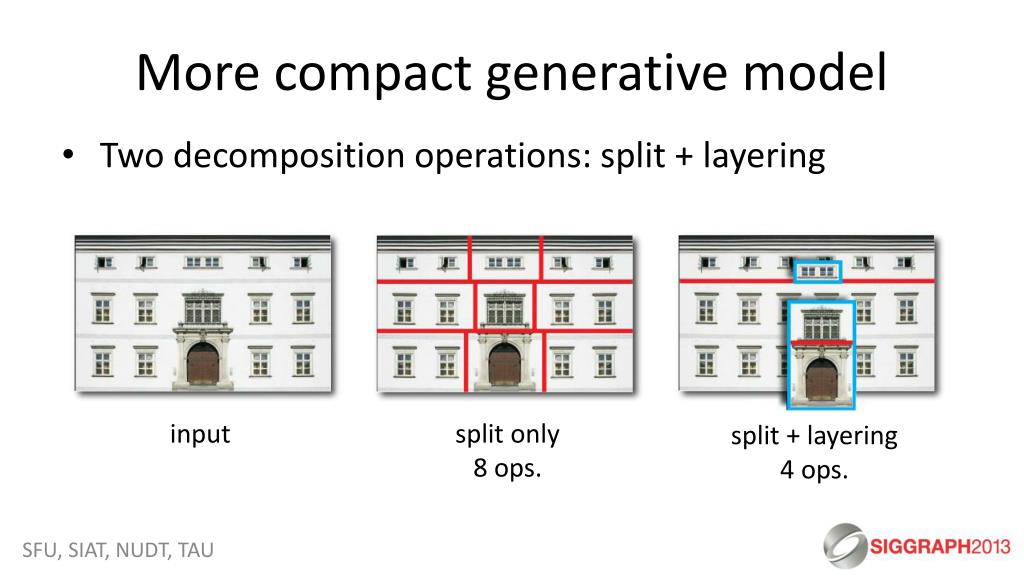 More compact generative model

• Two decomposition operations: split + layering

input

split only
8 ops.

split + layering
4 ops.

SFU, SIAT, NUDT, TAU

SIGGRAPH2013